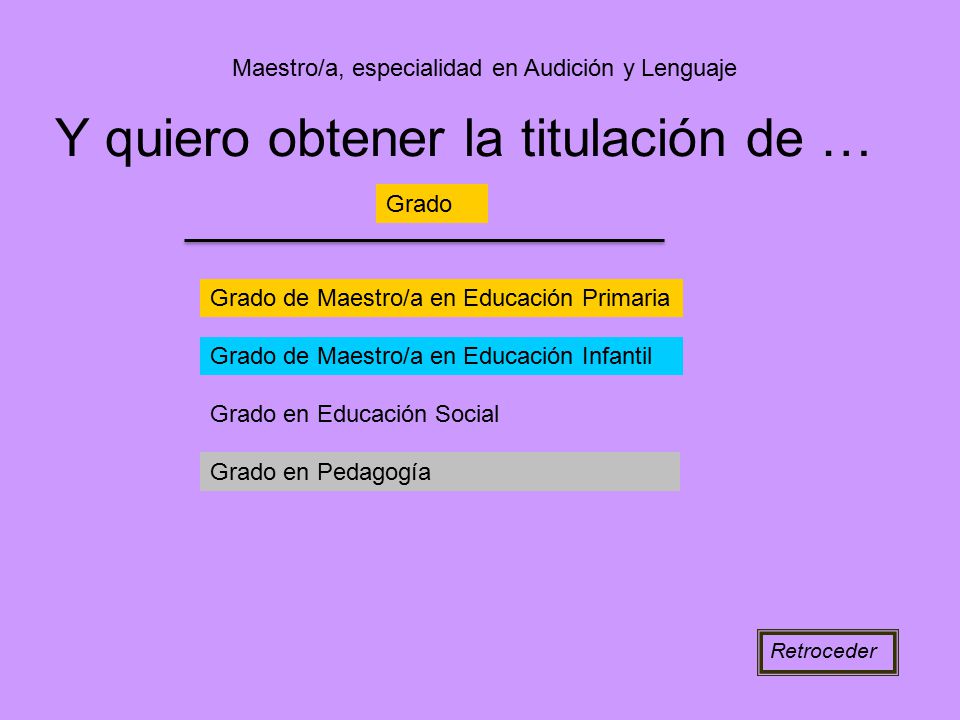 Maestro/a, especialidad en Audición y Lenguaje

Y quiero obtener la titulación de …

Grado

Grado de Maestro/a en Educación Primaria

Grado de Maestro/a en Educación Infantil

Grado en Educación Social

Grado en Pedagogía

Retroceder